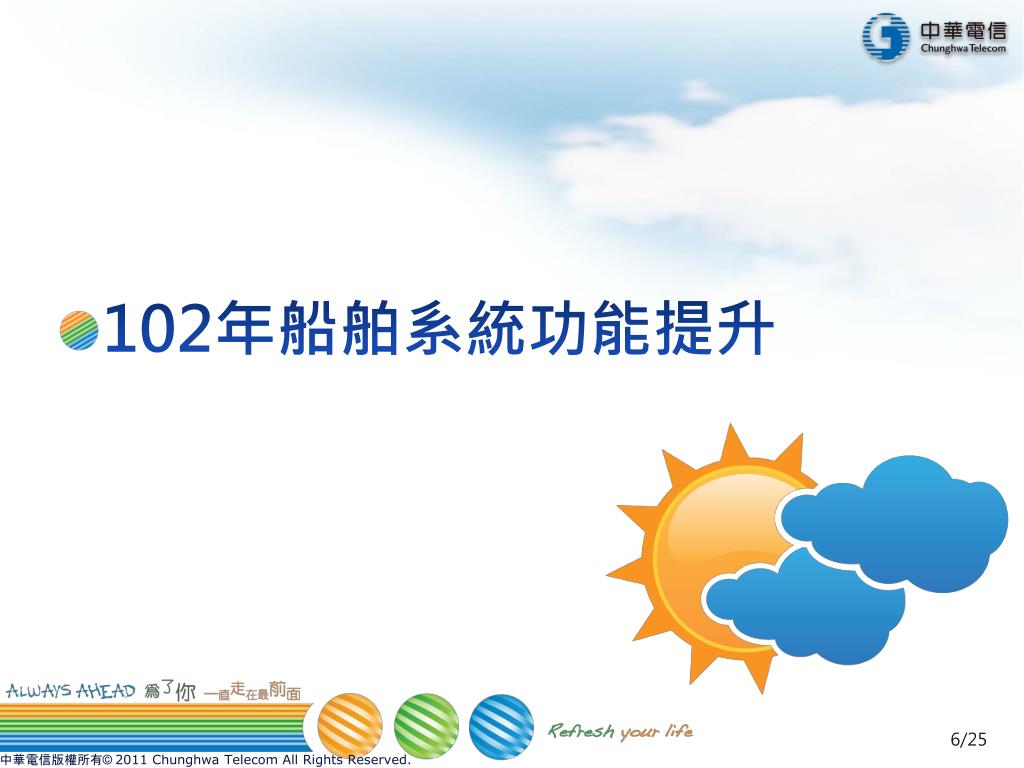 中華電信
Chunghwa Telecom

102年船舶系統功能提升

ALWAYS AHEAD 為了你 一直走在最前面

Refresh your life

6/25

中華電信版權所有© 2011 Chunghwa Telecom All Rights Reserved.